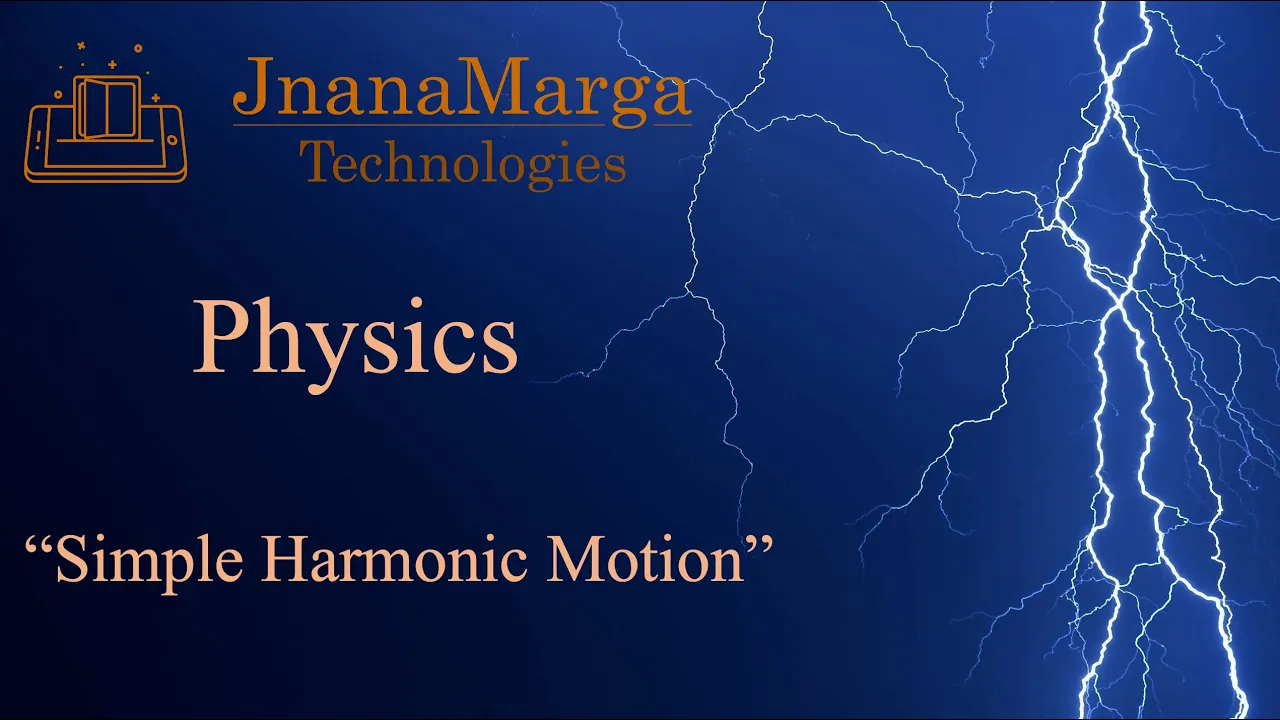 JnanaMarga
Technologies

Physics

“Simple Harmonic Motion”